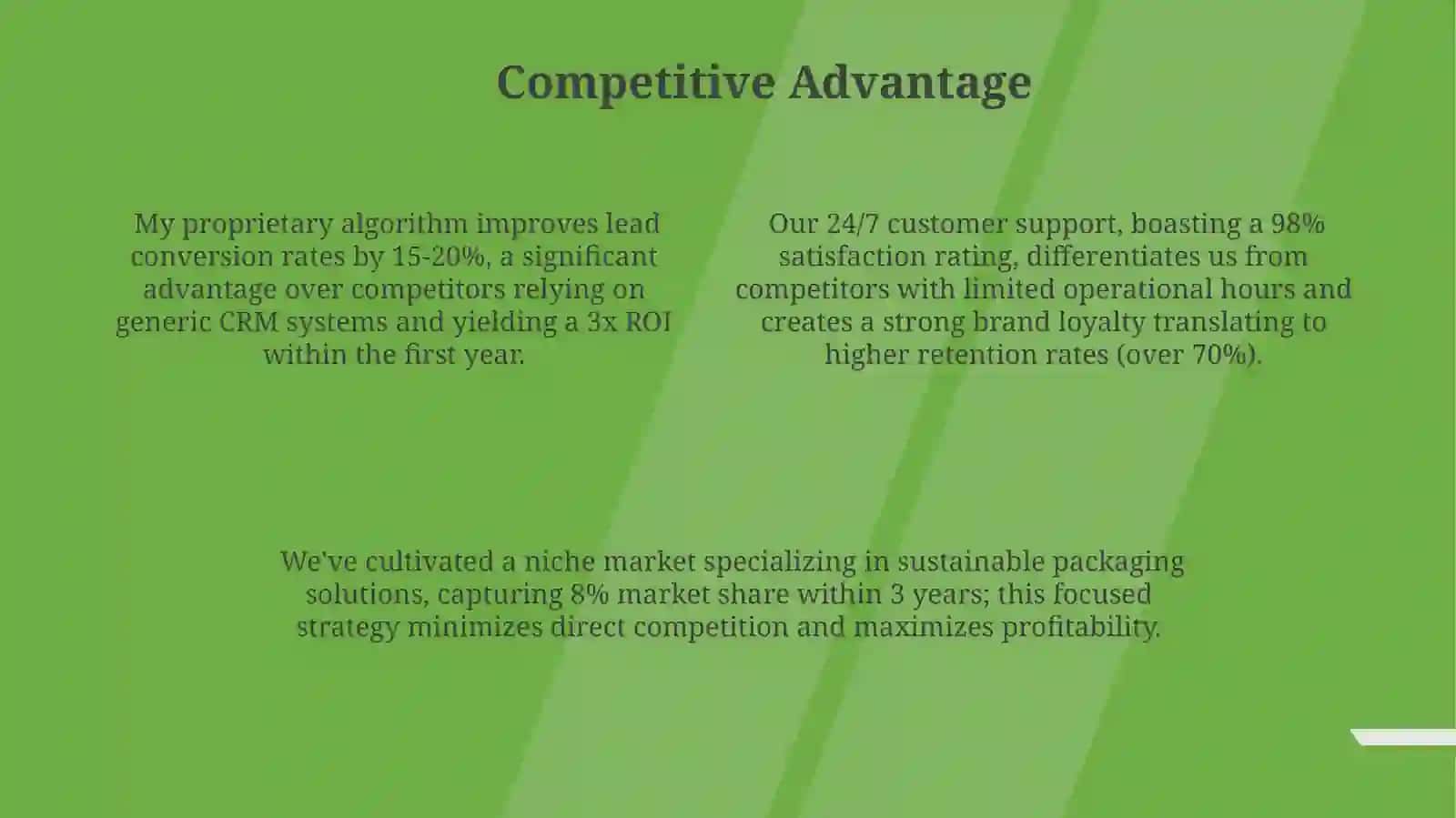 Competitive Advantage

My proprietary algorithm improves lead conversion rates by 15-20%, a significant advantage over competitors relying on generic CRM systems and yielding a 3x ROI within the first year.

Our 24/7 customer support, boasting a 98% satisfaction rating, differentiates us from competitors with limited operational hours and creates a strong brand loyalty translating to higher retention rates (over 70%).

We've cultivated a niche market specializing in sustainable packaging solutions, capturing 8% market share within 3 years; this focused strategy minimizes direct competition and maximizes profitability.